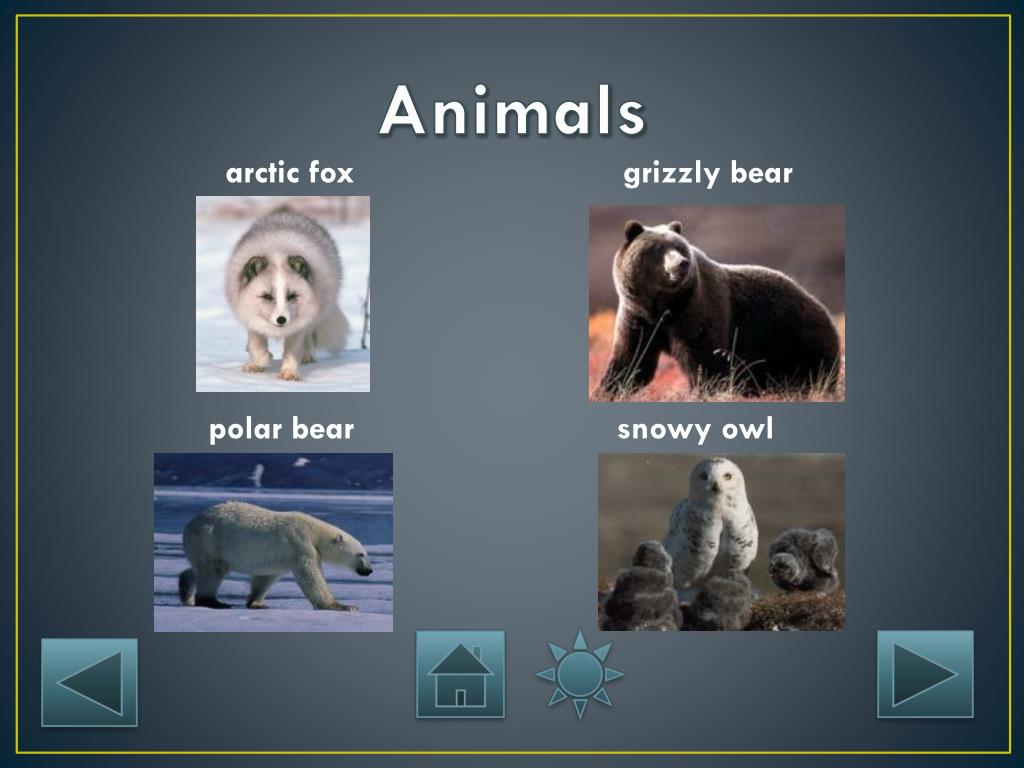 Animals

arctic fox

grizzly bear

polar bear

snowy owl